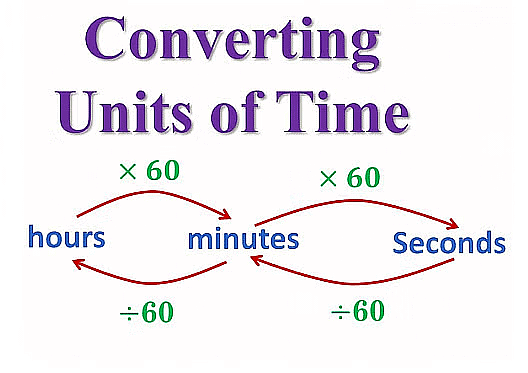 Converting Units of Time

$\times 60$

$\times 60$

hours minutes Seconds

$\div 60$

$\div 60$